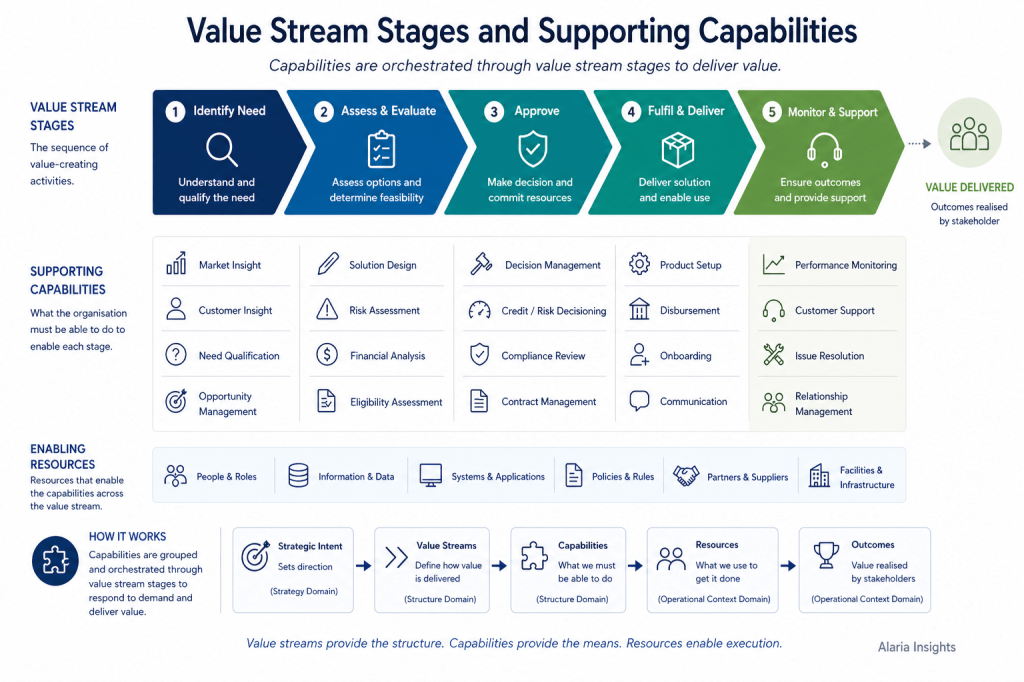 Value Stream Stages and Supporting Capabilities

Capabilities are orchestrated through value stream stages to deliver value.

VALUE STREAM STAGES
The sequence of value-creating activities.

1 Identify Need
Understand and qualify the need

2 Assess & Evaluate
Assess options and determine feasibility

3 Approve
Make decision and commit resources

4 Fulfil & Deliver
Deliver solution and enable use

5 Monitor & Support
Ensure outcomes and provide support

VALUE DELIVERED
Outcomes realised by stakeholder

SUPPORTING CAPABILITIES
What the organisation must be able to do to enable each stage.

Market Insight
Customer Insight
Need Qualification
Opportunity Management

Solution Design
Risk Assessment
Financial Analysis
Eligibility Assessment

Decision Management
Credit / Risk Decisioning
Compliance Review
Contract Management

Product Setup
Disbursement
Onboarding
Communication

Performance Monitoring
Customer Support
Issue Resolution
Relationship Management

ENABLING RESOURCES
Resources that enable the capabilities across the value stream.

People & Roles
Information & Data
Systems & Applications
Policies & Rules
Partners & Suppliers
Facilities & Infrastructure

HOW IT WORKS
Capabilities are grouped and orchestrated through value stream stages to respond to demand and deliver value.

Strategic Intent
Sets direction
(Strategy Domain)

Value Streams
Define how value is delivered
(Structure Domain)

Capabilities
What we must be able to do
(Structure Domain)

Resources
What we use to get it done
(Operational Context Domain)

Outcomes
Value realised by stakeholders
(Operational Context Domain)

Value streams provide the structure. Capabilities provide the means. Resources enable execution.

Alaria Insights